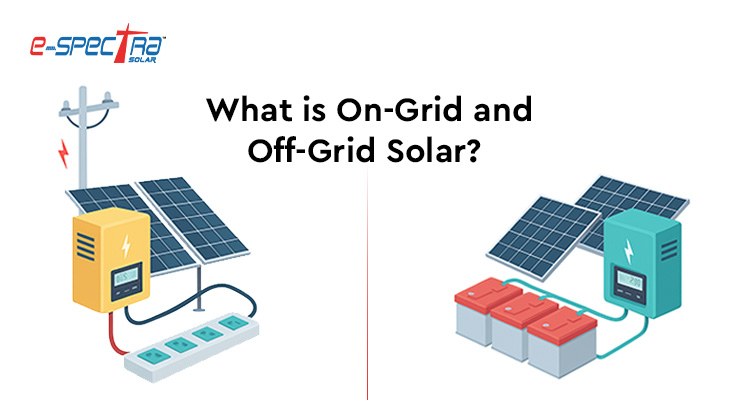 e-SPECTRA™
SOLAR

What is On-Grid and Off-Grid Solar?